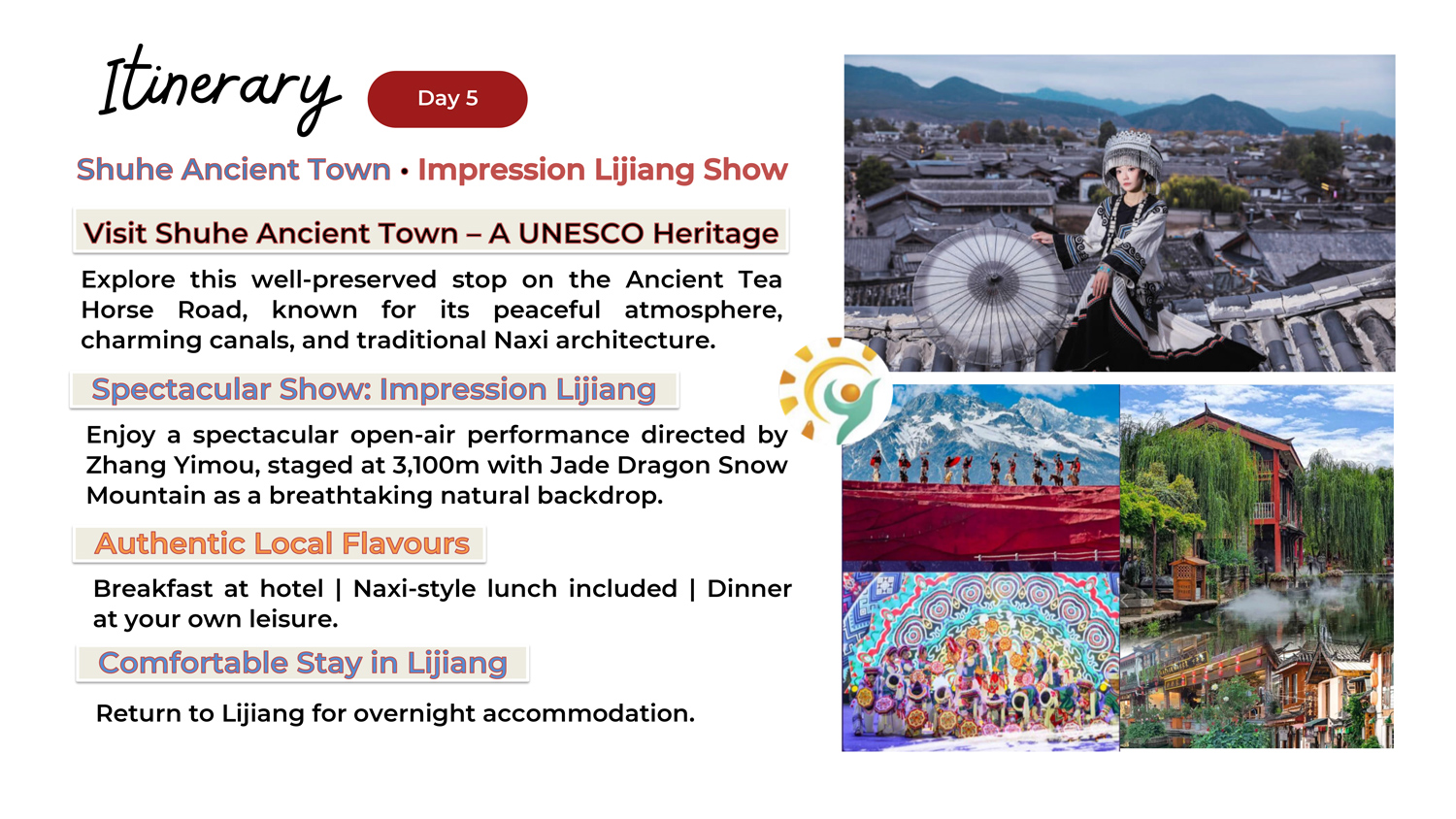 Itinerary

Day 5

Shuhe Ancient Town • Impression Lijiang Show

Visit Shuhe Ancient Town – A UNESCO Heritage

Explore this well-preserved stop on the Ancient Tea Horse Road, known for its peaceful atmosphere, charming canals, and traditional Naxi architecture.

Spectacular Show: Impression Lijiang

Enjoy a spectacular open-air performance directed by Zhang Yimou, staged at 3,100m with Jade Dragon Snow Mountain as a breathtaking natural backdrop.

Authentic Local Flavours

Breakfast at hotel | Naxi-style lunch included | Dinner at your own leisure.

Comfortable Stay in Lijiang

Return to Lijiang for overnight accommodation.